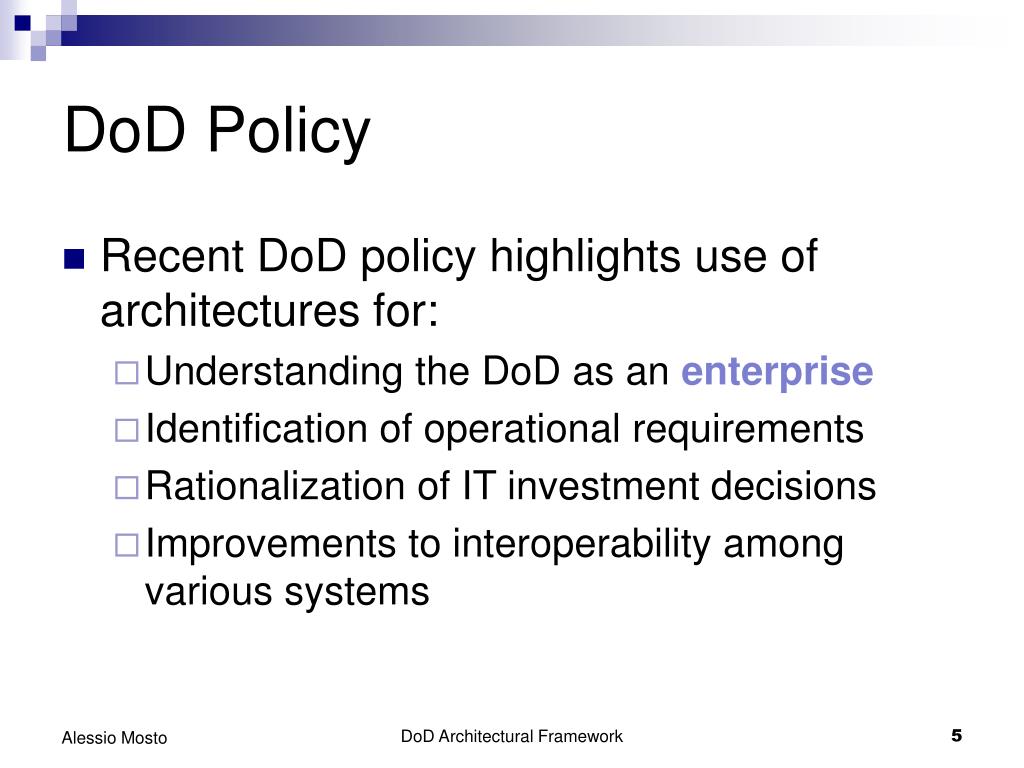 DoD Policy

Recent DoD policy highlights use of architectures for:

Understanding the DoD as an enterprise

Identification of operational requirements

Rationalization of IT investment decisions

Improvements to interoperability among various systems

Alessio Mosto

DoD Architectural Framework

5